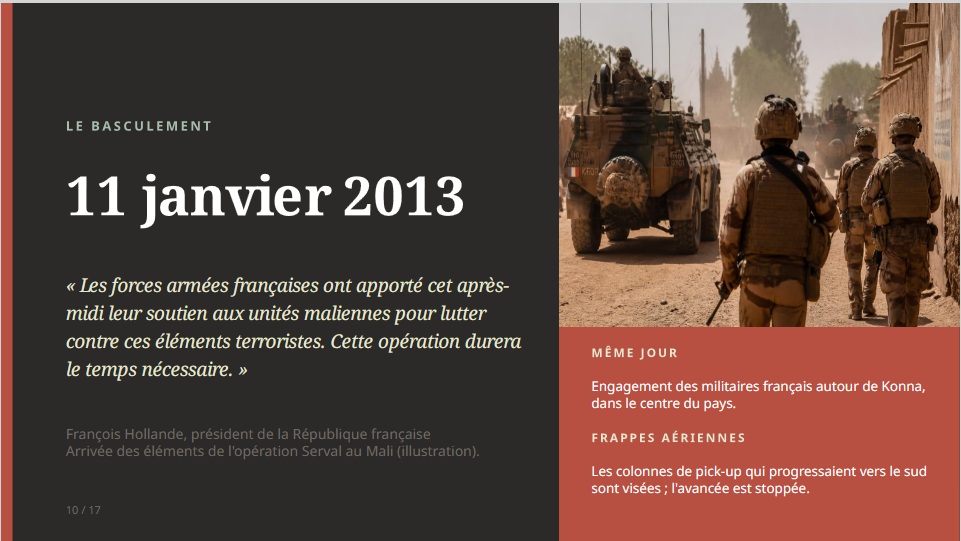 LE BASCULEMENT

11 janvier 2013

« Les forces armées françaises ont apporté cet après-midi leur soutien aux unités maliennes pour lutter contre ces éléments terroristes. Cette opération durera le temps nécessaire. »

François Hollande, président de la République française
Arrivée des éléments de l'opération Serval au Mali (illustration).

10 / 17

MÊME JOUR

Engagement des militaires français autour de Konna, dans le centre du pays.

FRAPPES AÉRIENNES

Les colonnes de pick-up qui progressaient vers le sud sont visées ; l'avancée est stoppée.